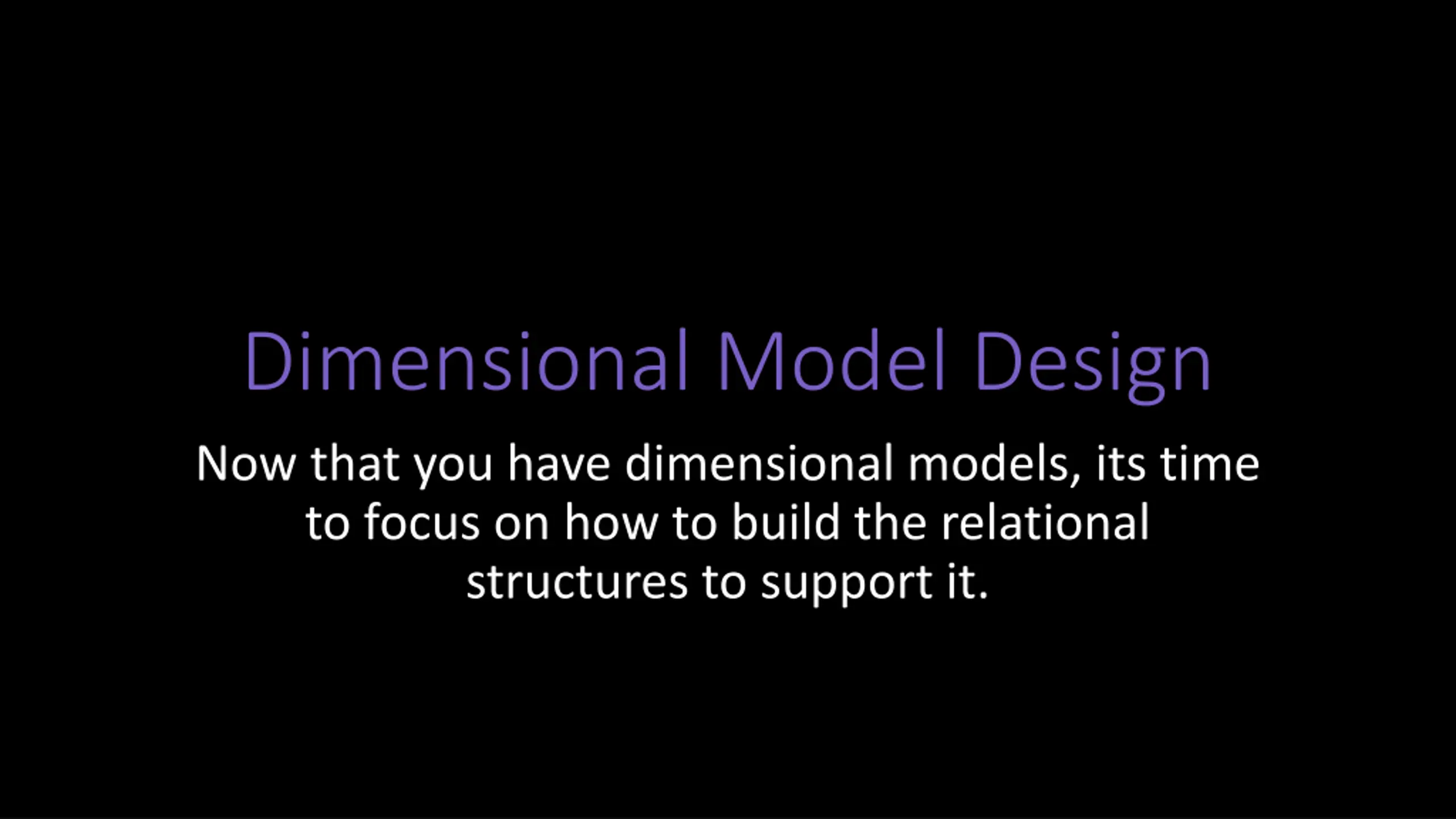 Dimensional Model Design

Now that you have dimensional models, its time to focus on how to build the relational structures to support it.